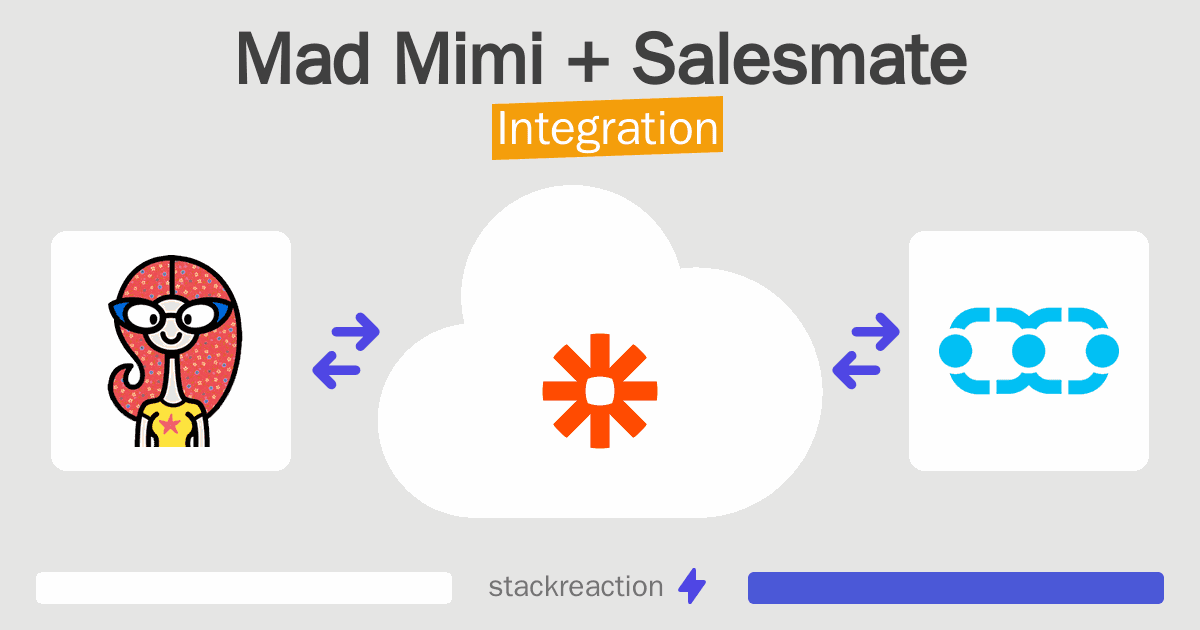 Mad Mimi + Salesmate
Integration

stackreaction